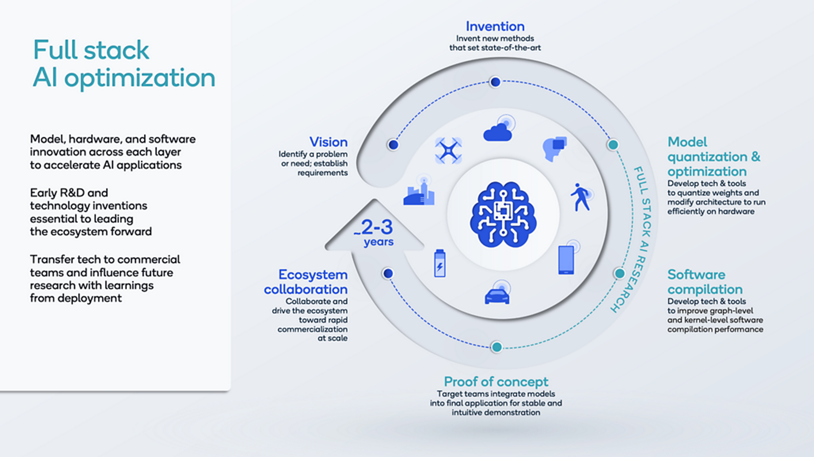 Full stack AI optimization

Model, hardware, and software innovation across each layer to accelerate AI applications

Early R&D and technology inventions essential to leading the ecosystem forward

Transfer tech to commercial teams and influence future research with learnings from deployment

Invention
Invent new methods that set state-of-the-art

Vision
Identify a problem or need; establish requirements

Model quantization & optimization
Develop tech & tools to quantize weights and modify architecture to run efficiently on hardware

FULL STACK AI RESEARCH

~2-3 years

Ecosystem collaboration
Collaborate and drive the ecosystem toward rapid commercialization at scale

Software compilation
Develop tech & tools to improve graph-level and kernel-level software compilation performance

Proof of concept
Target teams integrate models into final application for stable and intuitive demonstration